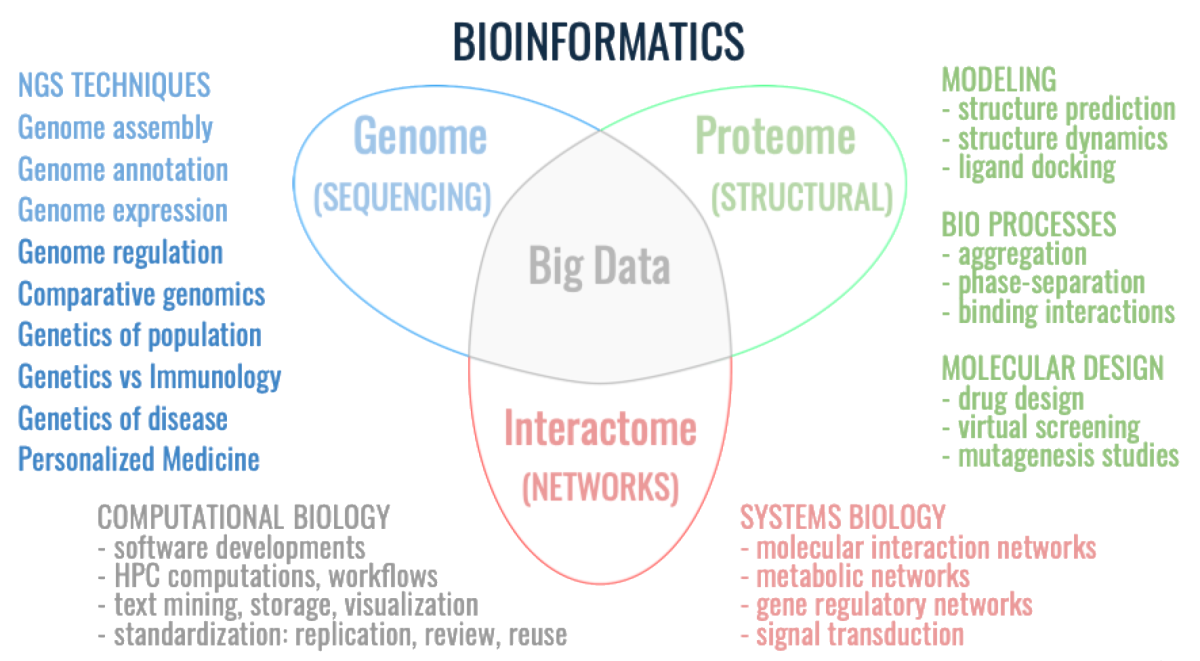 BIOINFORMATICS

NGS TECHNIQUES
Genome assembly
Genome annotation
Genome expression
Genome regulation
Comparative genomics
Genetics of population
Genetics vs Immunology
Genetics of disease
Personalized Medicine

Genome
(SEQUENCING)

Proteome
(STRUCTURAL)

Big Data

Interactome
(NETWORKS)

MODELING
- structure prediction
- structure dynamics
- ligand docking

BIO PROCESSES
- aggregation
- phase-separation
- binding interactions

MOLECULAR DESIGN
- drug design
- virtual screening
- mutagenesis studies

COMPUTATIONAL BIOLOGY
- software developments
- HPC computations, workflows
- text mining, storage, visualization
- standardization: replication, review, reuse

SYSTEMS BIOLOGY
- molecular interaction networks
- metabolic networks
- gene regulatory networks
- signal transduction